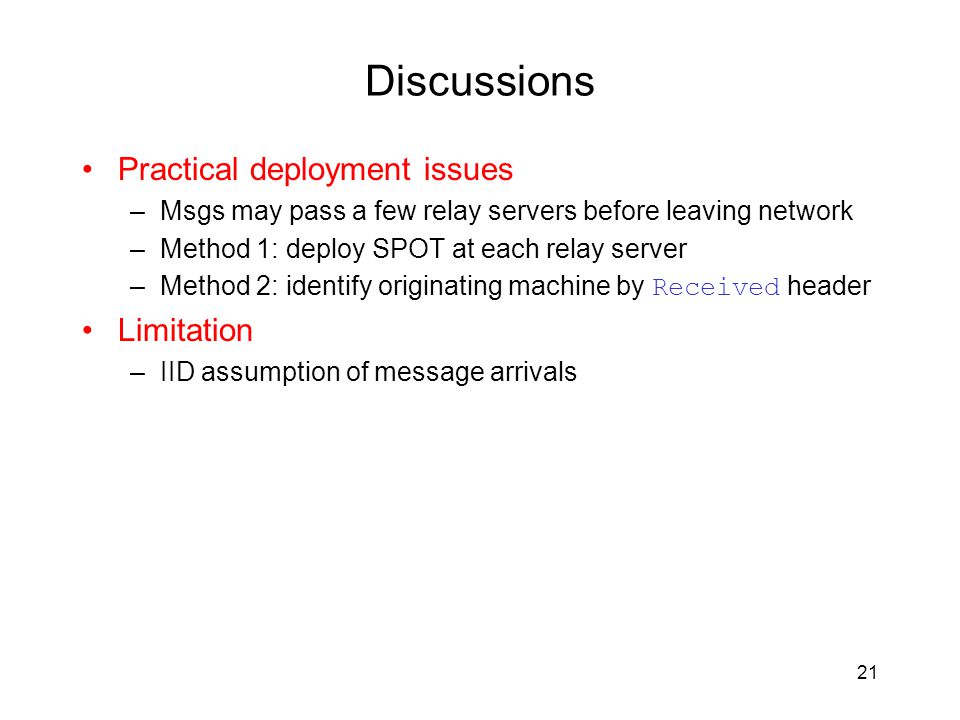 Discussions

• Practical deployment issues
– Msgs may pass a few relay servers before leaving network
– Method 1: deploy SPOT at each relay server
– Method 2: identify originating machine by Received header

• Limitation
– IID assumption of message arrivals

21